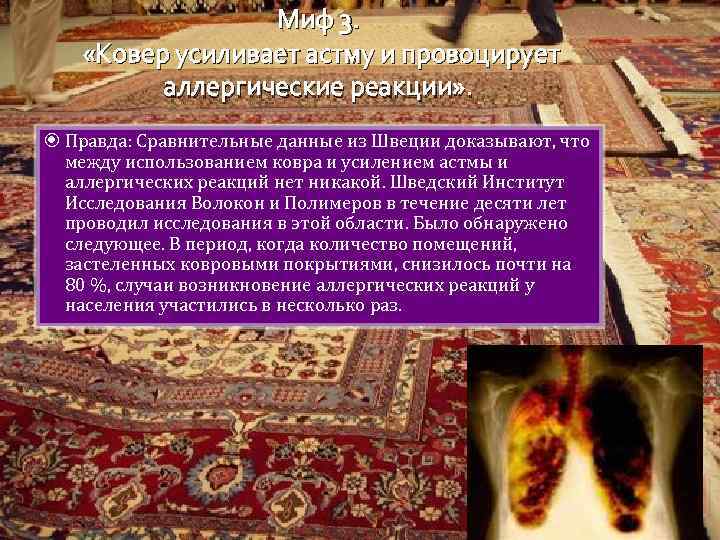 Миф 3.
«Ковер усиливает астму и провоцирует аллергические реакции».

Правда: Сравнительные данные из Швеции доказывают, что между использованием ковра и усилением астмы и аллергических реакций нет никакой. Шведский Институт Исследования Волокон и Полимеров в течение десяти лет проводил исследования в этой области. Было обнаружено следующее. В период, когда количество помещений, застеленных ковровыми покрытиями, снизилось почти на 80 %, случаи возникновение аллергических реакций у населения участились в несколько раз.